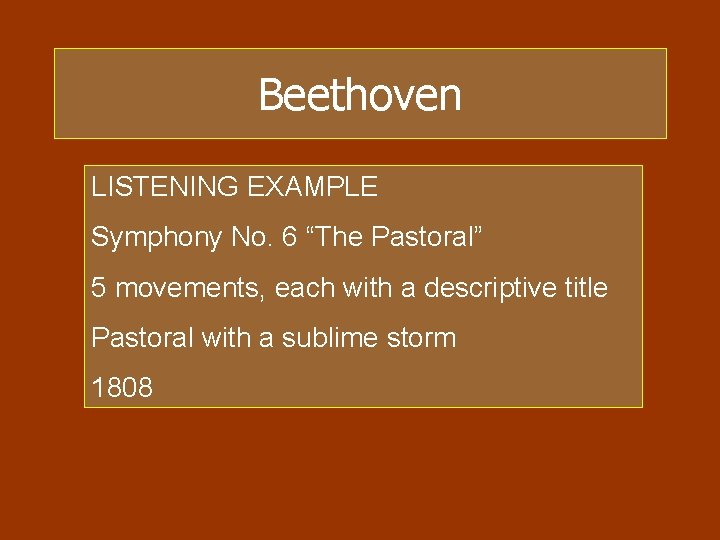 Beethoven

LISTENING EXAMPLE

Symphony No. 6 “The Pastoral”

5 movements, each with a descriptive title

Pastoral with a sublime storm

1808